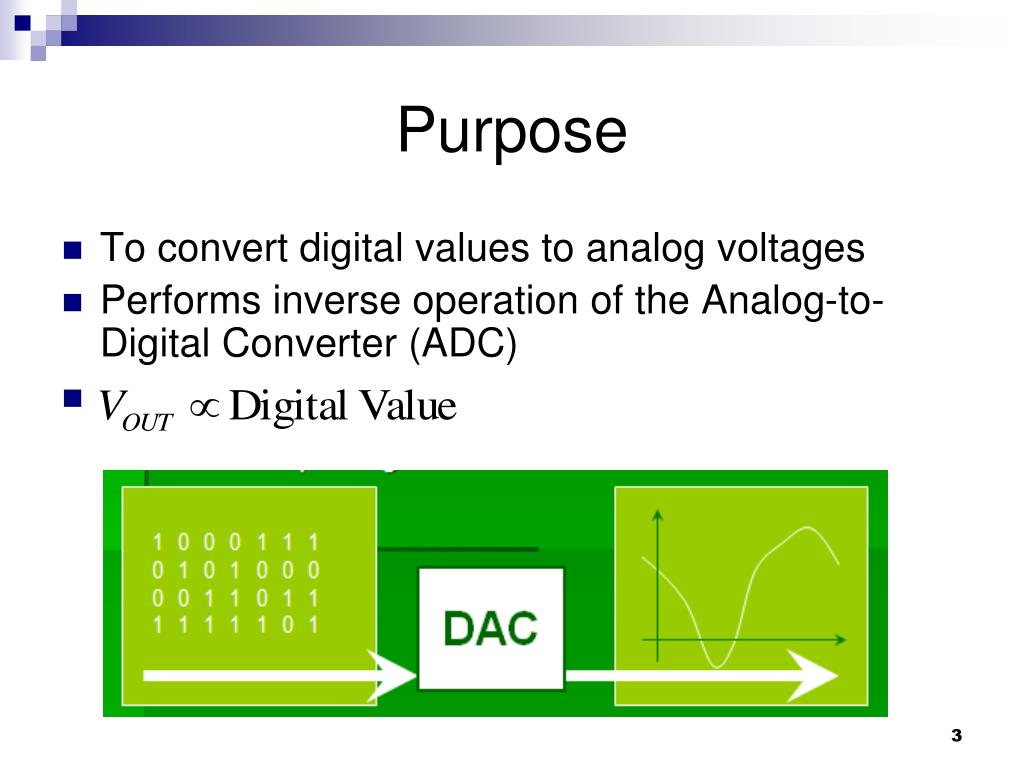 Purpose

To convert digital values to analog voltages

Performs inverse operation of the Analog-to-Digital Converter (ADC)

$V_{OUT} \propto \text{Digital Value}$

1 0 0 0 1 1 1
0 1 0 1 0 0 0
0 0 1 1 0 1 1
1 1 1 1 1 0 1

DAC

3